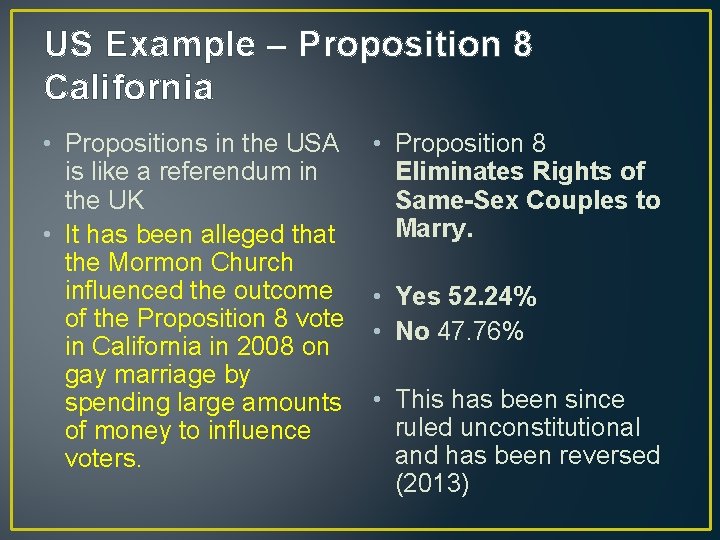 US Example – Proposition 8 California

• Propositions in the USA is like a referendum in the UK
• It has been alleged that the Mormon Church influenced the outcome of the Proposition 8 vote in California in 2008 on gay marriage by spending large amounts of money to influence voters.

• Proposition 8 Eliminates Rights of Same-Sex Couples to Marry.

• Yes 52.24%
• No 47.76%

• This has been since ruled unconstitutional and has been reversed (2013)